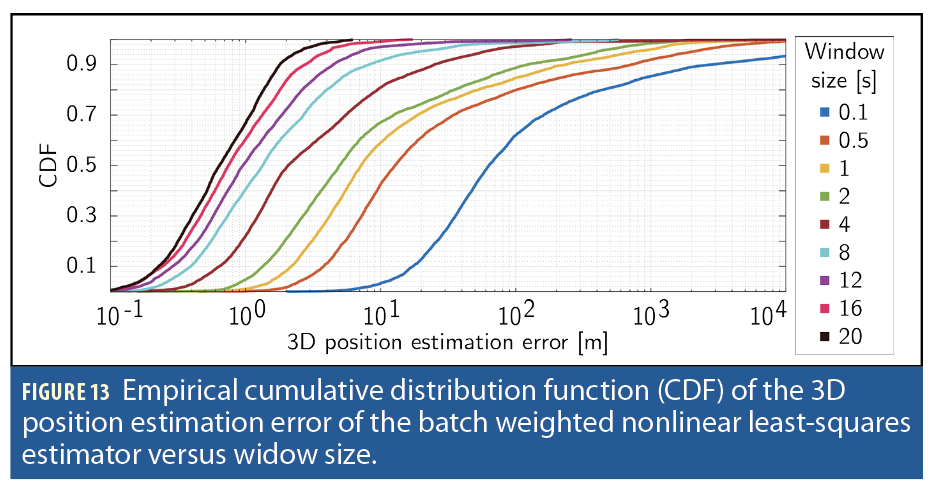 0.9
0.7
0.5
0.3
0.1
CDF
$10^{-1}$ $10^{0}$ $10^{1}$ $10^{2}$ $10^{3}$ $10^{4}$
3D position estimation error [m]

Window size [s]
0.1
0.5
1
2
4
8
12
16
20

FIGURE 13 Empirical cumulative distribution function (CDF) of the 3D position estimation error of the batch weighted nonlinear least-squares estimator versus widow size.